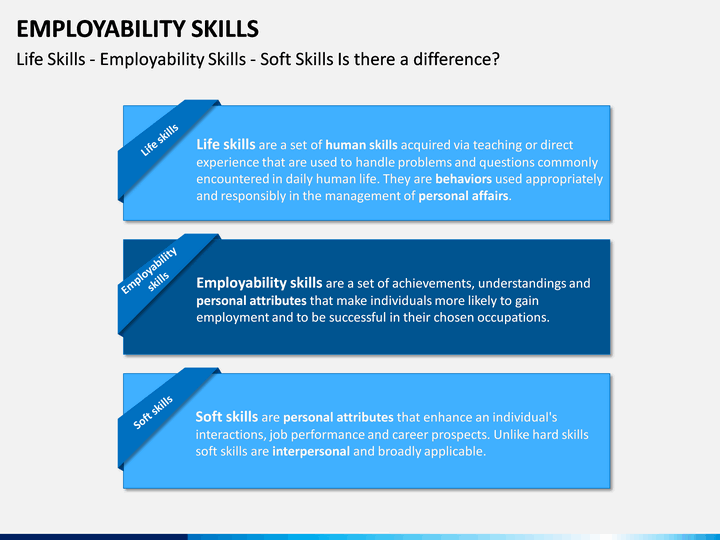 EMPLOYABILITY SKILLS

Life Skills - Employability Skills - Soft Skills Is there a difference?

Life skills

Life skills are a set of human skills acquired via teaching or direct experience that are used to handle problems and questions commonly encountered in daily human life. They are behaviors used appropriately and responsibly in the management of personal affairs.

Employability skills

Employability skills are a set of achievements, understandings and personal attributes that make individuals more likely to gain employment and to be successful in their chosen occupations.

Soft skills

Soft skills are personal attributes that enhance an individual's interactions, job performance and career prospects. Unlike hard skills soft skills are interpersonal and broadly applicable.